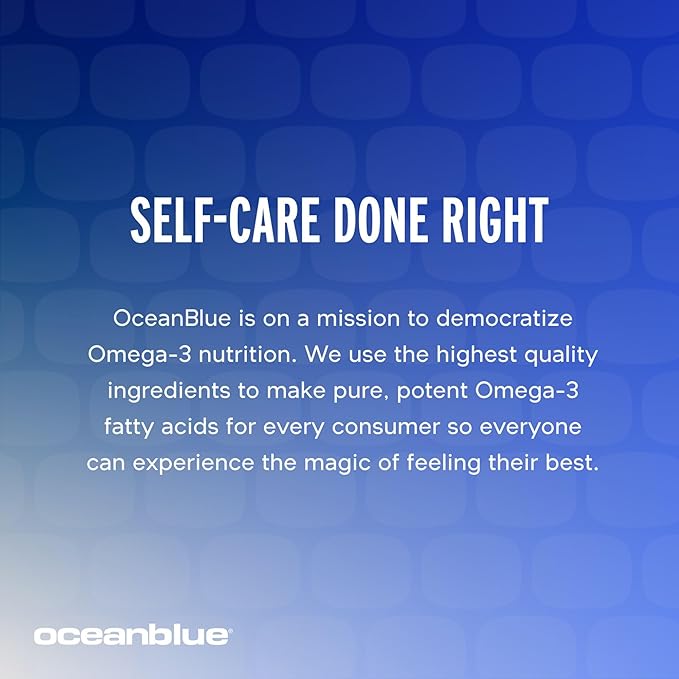 SELF-CARE DONE RIGHT

OceanBlue is on a mission to democratize Omega-3 nutrition. We use the highest quality ingredients to make pure, potent Omega-3 fatty acids for every consumer so everyone can experience the magic of feeling their best.

oceanblue®